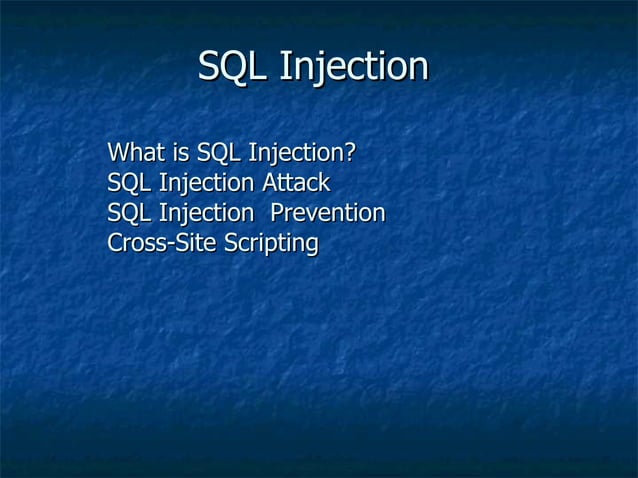 SQL Injection

What is SQL Injection?
SQL Injection Attack
SQL Injection  Prevention
Cross-Site Scripting